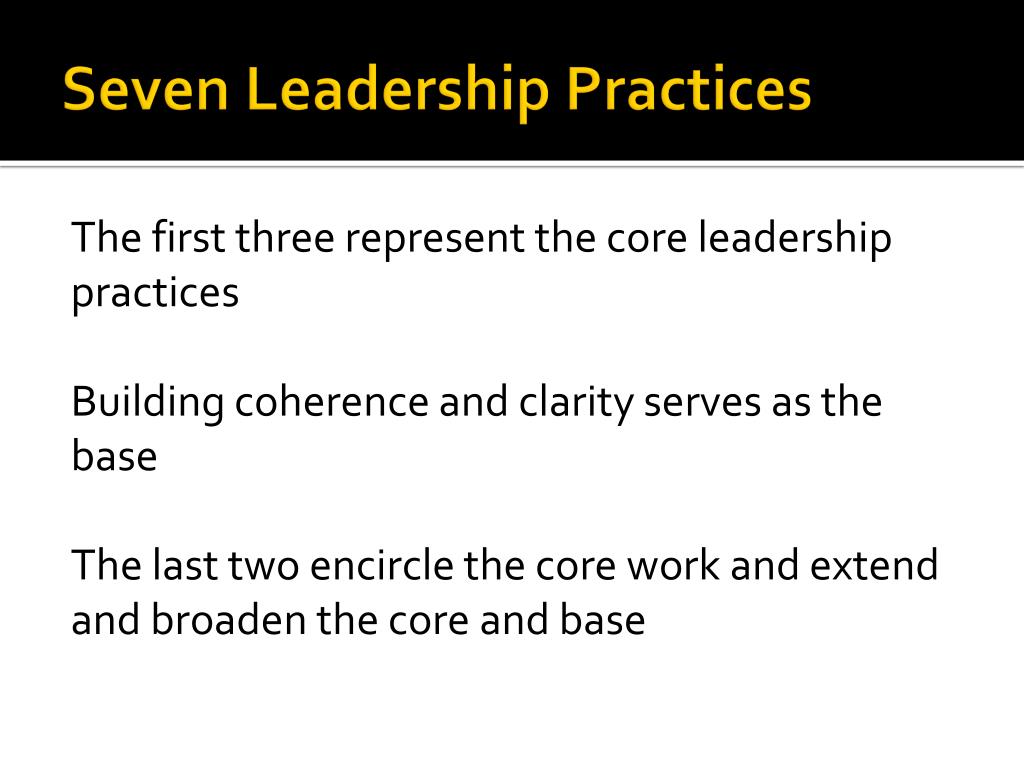 Seven Leadership Practices

The first three represent the core leadership practices

Building coherence and clarity serves as the base

The last two encircle the core work and extend and broaden the core and base